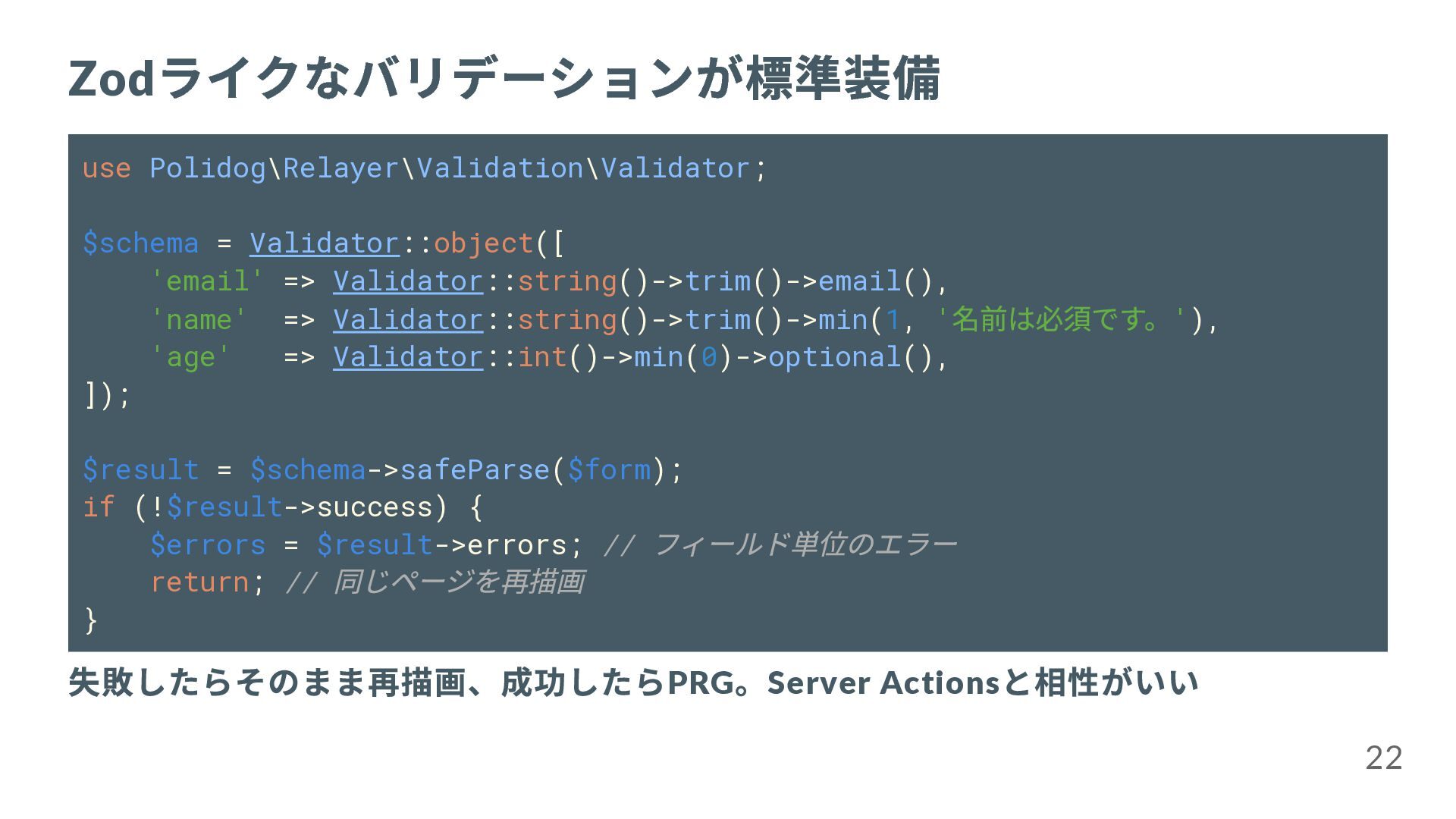 Zodライクなバリデーションが標準装備

use Polidog\Relayer\Validation\Validator;

$schema = Validator::object([
    'email' => Validator::string()->trim()->email(),
    'name'  => Validator::string()->trim()->min(1, '名前は必須です。'),
    'age'   => Validator::int()->min(0)->optional(),
]);

$result = $schema->safeParse($form);
if (!$result->success) {
    $errors = $result->errors; // フィールド単位のエラー
    return; // 同じページを再描画
}

失敗したらそのまま再描画、成功したらPRG。Server Actionsと相性がいい

22